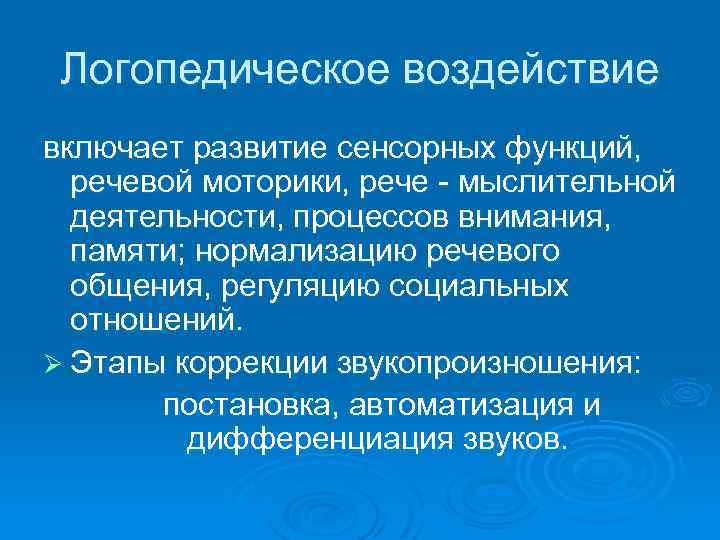 Логопедическое воздействие

включает развитие сенсорных функций, речевой моторики, рече - мыслительной деятельности, процессов внимания, памяти; нормализацию речевого общения, регуляцию социальных отношений.

➢ Этапы коррекции звукопроизношения:

постановка, автоматизация и дифференциация звуков.